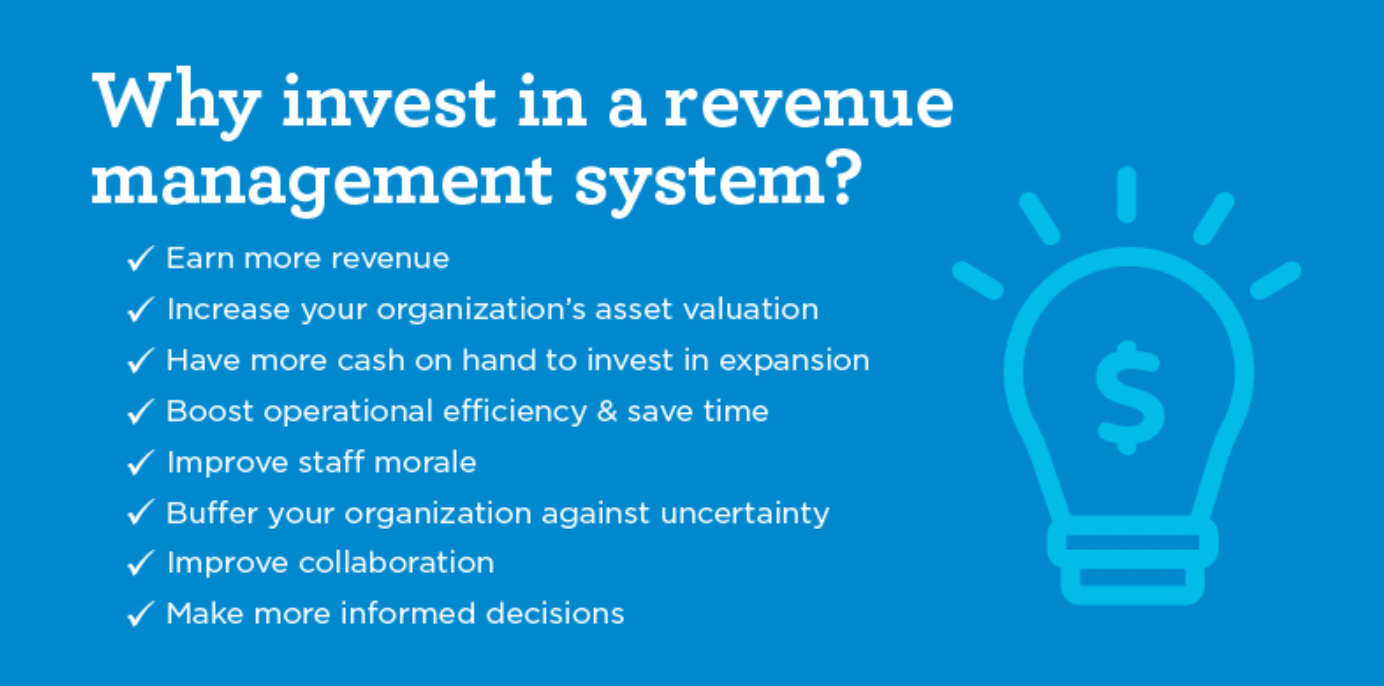 Why invest in a revenue management system?

✓ Earn more revenue
✓ Increase your organization's asset valuation
✓ Have more cash on hand to invest in expansion
✓ Boost operational efficiency & save time
✓ Improve staff morale
✓ Buffer your organization against uncertainty
✓ Improve collaboration
✓ Make more informed decisions

$